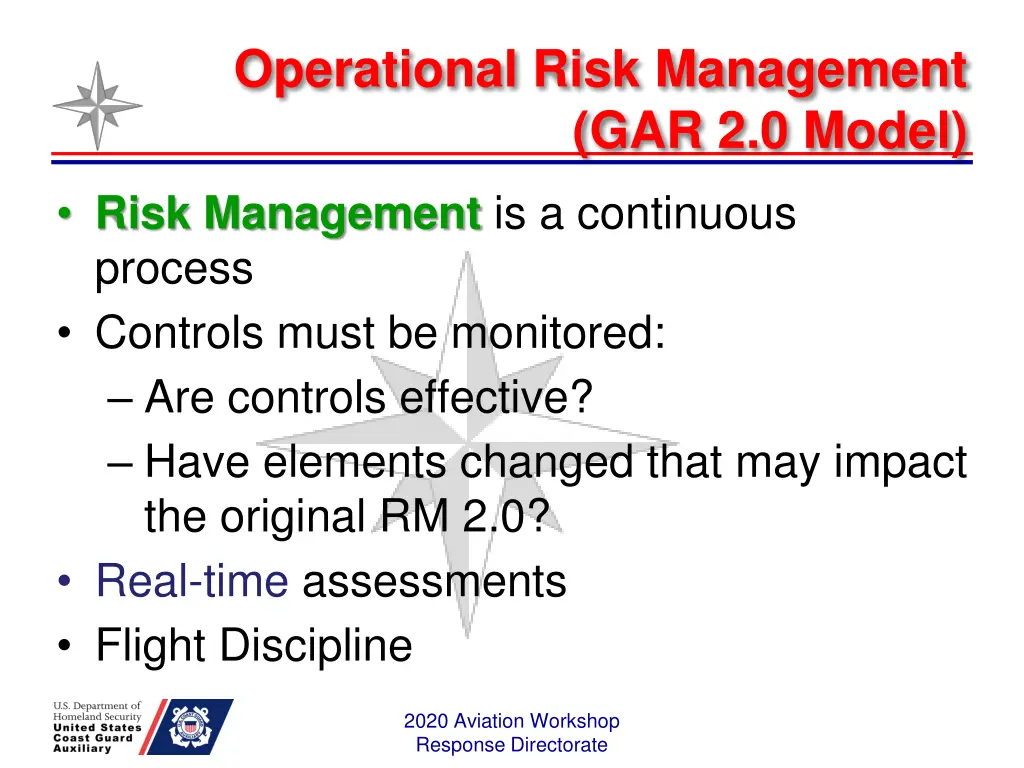 Operational Risk Management (GAR 2.0 Model)

• Risk Management is a continuous process
• Controls must be monitored:
– Are controls effective?
– Have elements changed that may impact the original RM 2.0?
• Real-time assessments
• Flight Discipline

U.S. Department of Homeland Security
United States Coast Guard Auxiliary

2020 Aviation Workshop
Response Directorate